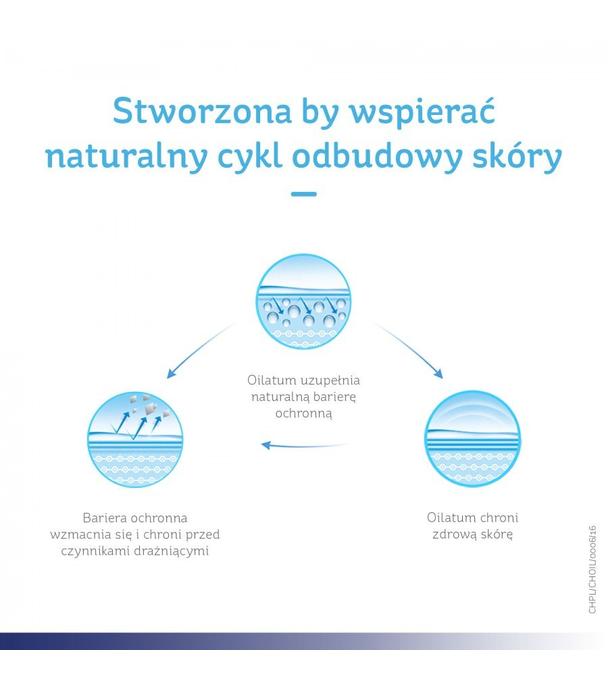 Stworzona by wspierać naturalny cykl odbudowy skóry

Oilatum uzupełnia naturalną barierę ochronną

Bariera ochronna wzmacnia się i chroni przed czynnikami drażniącymi

Oilatum chroni zdrową skórę

CHPL/CHOIL/0006/16